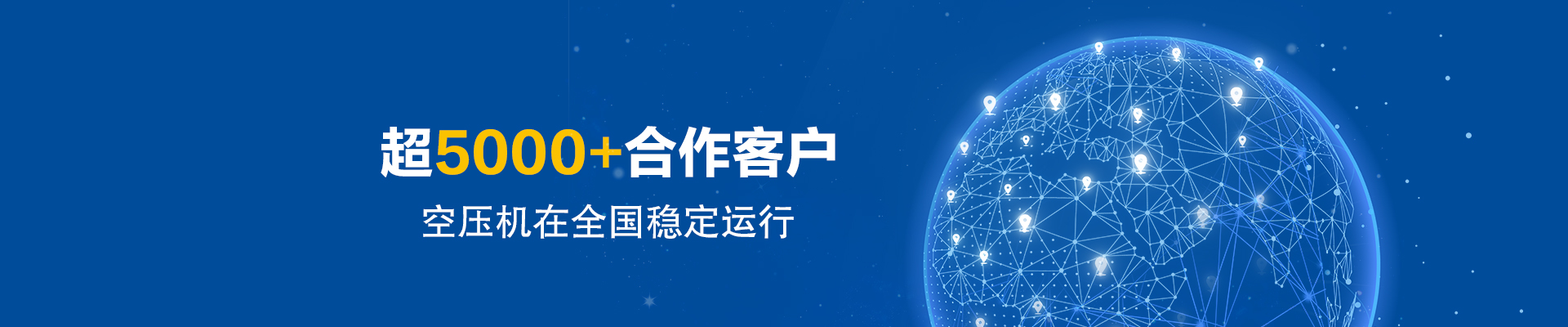 超5000+合作客户

空压机在全国稳定运行